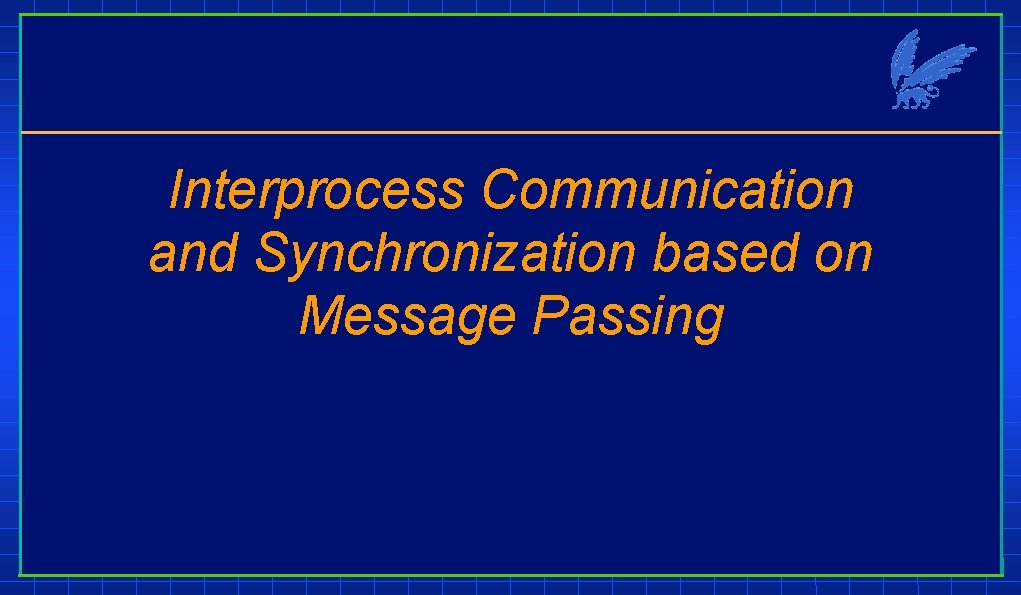 Interprocess Communication and Synchronization based on Message Passing